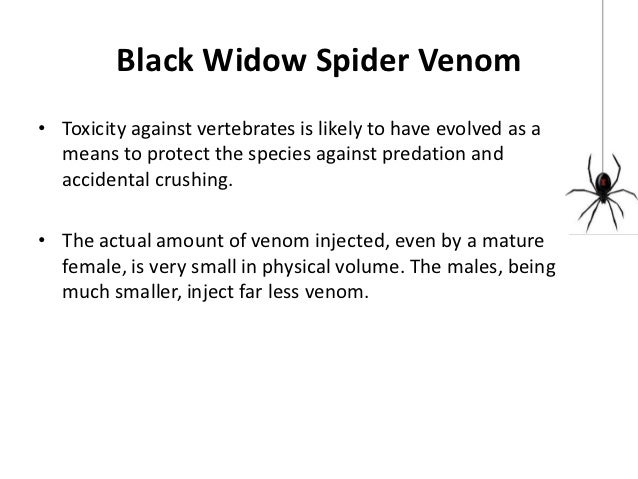 Black Widow Spider Venom

• Toxicity against vertebrates is likely to have evolved as a means to protect the species against predation and accidental crushing.

• The actual amount of venom injected, even by a mature female, is very small in physical volume. The males, being much smaller, inject far less venom.